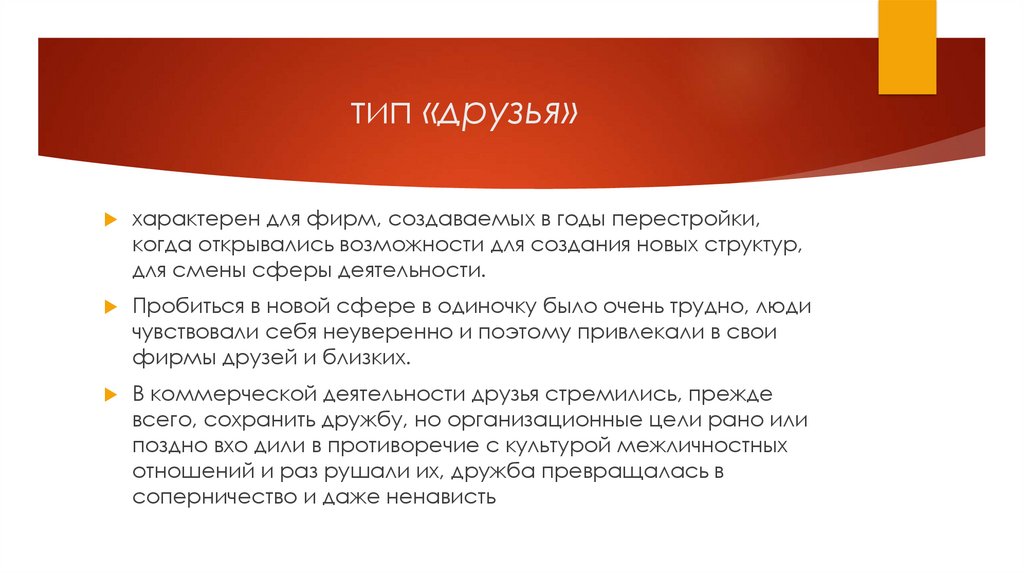 ТИП «ДРУЗЬЯ»

характерен для фирм, создаваемых в годы перестройки, когда открывались возможности для создания новых структур, для смены сферы деятельности.

Пробиться в новой сфере в одиночку было очень трудно, люди чувствовали себя неуверенно и поэтому привлекали в свои фирмы друзей и близких.

В коммерческой деятельности друзья стремились, прежде всего, сохранить дружбу, но организационные цели рано или поздно вхо дили в противоречие с культурой межличностных отношений и раз рушали их, дружба превращалась в соперничество и даже ненависть